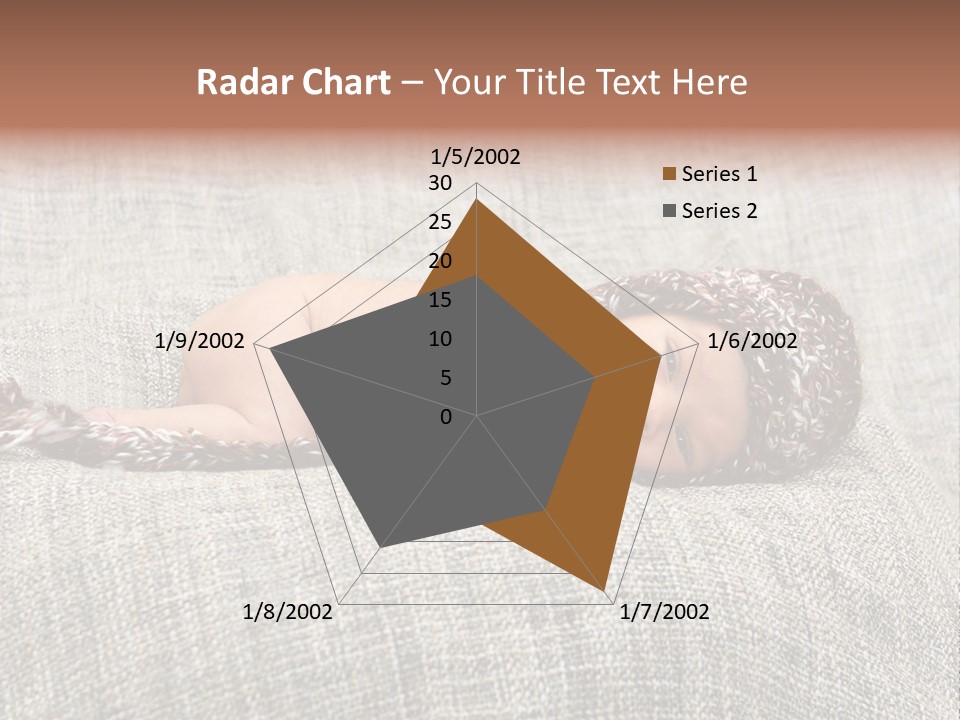 Radar Chart – Your Title Text Here

1/5/2002
1/6/2002
1/7/2002
1/8/2002
1/9/2002

30
25
20
15
10
5
0

Series 1
Series 2